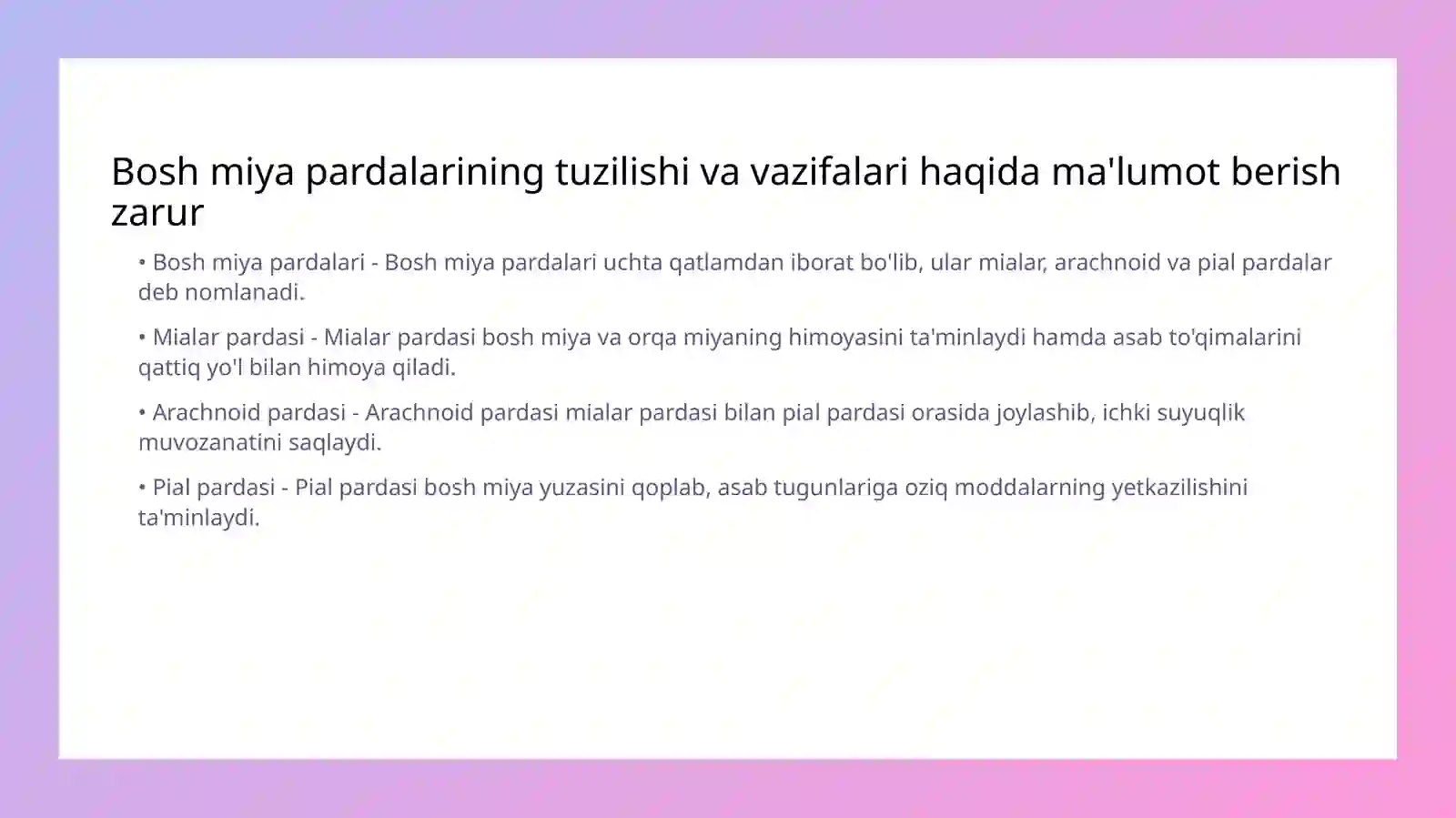 Bosh miya pardalarining tuzilishi va vazifalari haqida ma'lumot berish zarur

• Bosh miya pardalari - Bosh miya pardalari uchta qatlamdan iborat bo'lib, ular mialar, arachnoid va pial pardalar deb nomlanadi.

• Mialar pardasi - Mialar pardasi bosh miya va orqa miyaning himoyasini ta'minlaydi hamda asab to'qimalarini qattiq yo'l bilan himoya qiladi.

• Arachnoid pardasi - Arachnoid pardasi mialar pardasi bilan pial pardasi orasida joylashib, ichki suyuqlik muvozanatini saqlaydi.

• Pial pardasi - Pial pardasi bosh miya yuzasini qoplab, asab tugunlariga oziq moddalarning yetkazilishini ta'minlaydi.